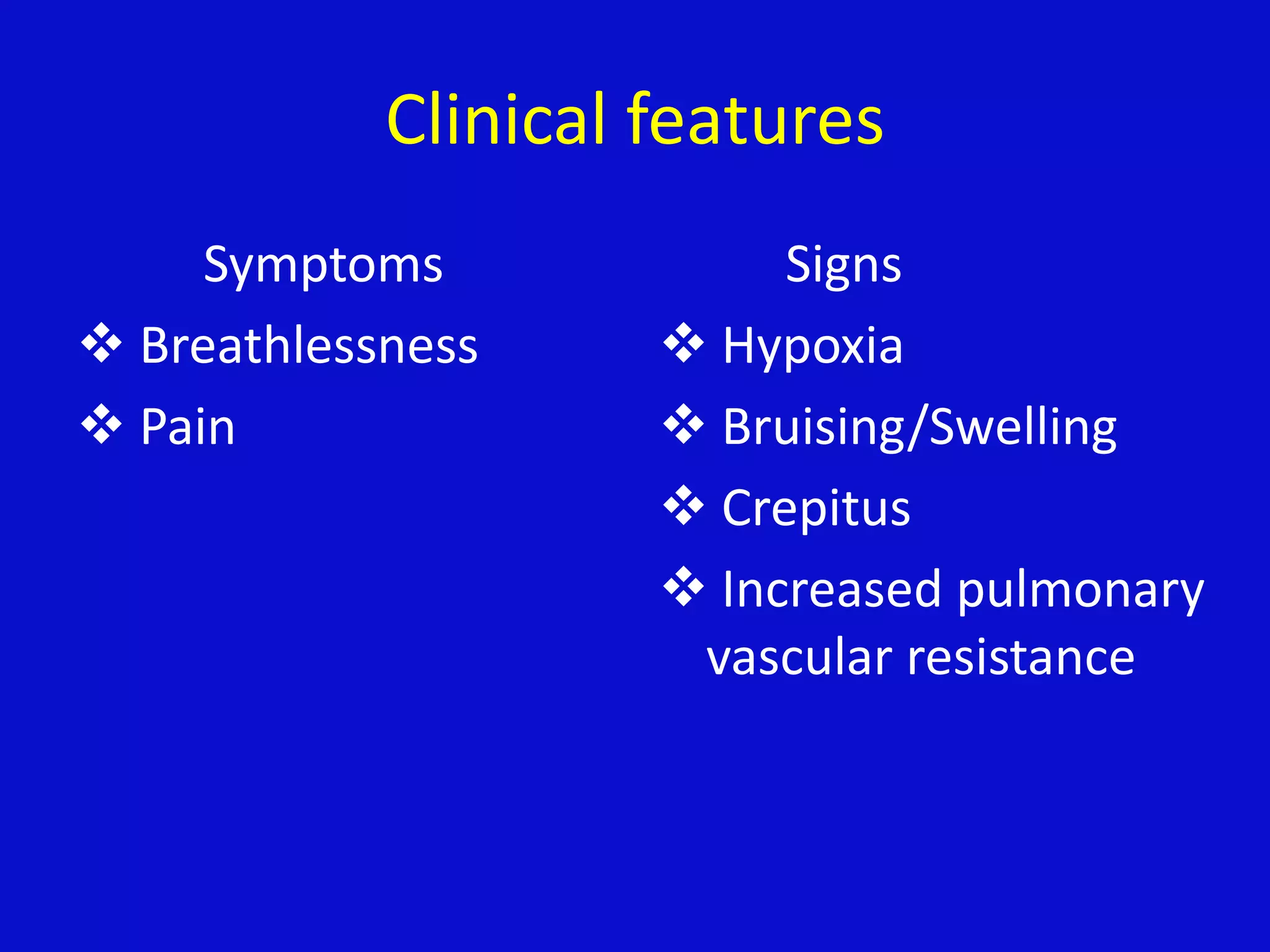 Clinical features

Symptoms
❖ Breathlessness
❖ Pain

Signs
❖ Hypoxia
❖ Bruising/Swelling
❖ Crepitus
❖ Increased pulmonary vascular resistance